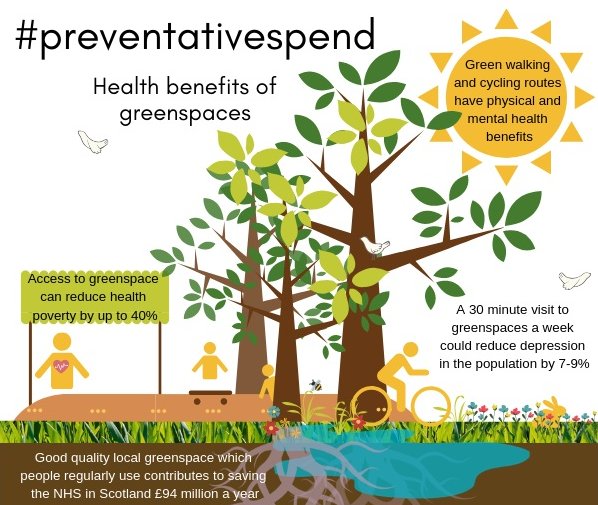 #preventativespend

Health benefits of greenspaces

Green walking and cycling routes have physical and mental health benefits

Access to greenspace can reduce health poverty by up to 40%

A 30 minute visit to greenspaces a week could reduce depression in the population by 7-9%

Good quality local greenspace which people regularly use contributes to saving the NHS in Scotland £94 million a year